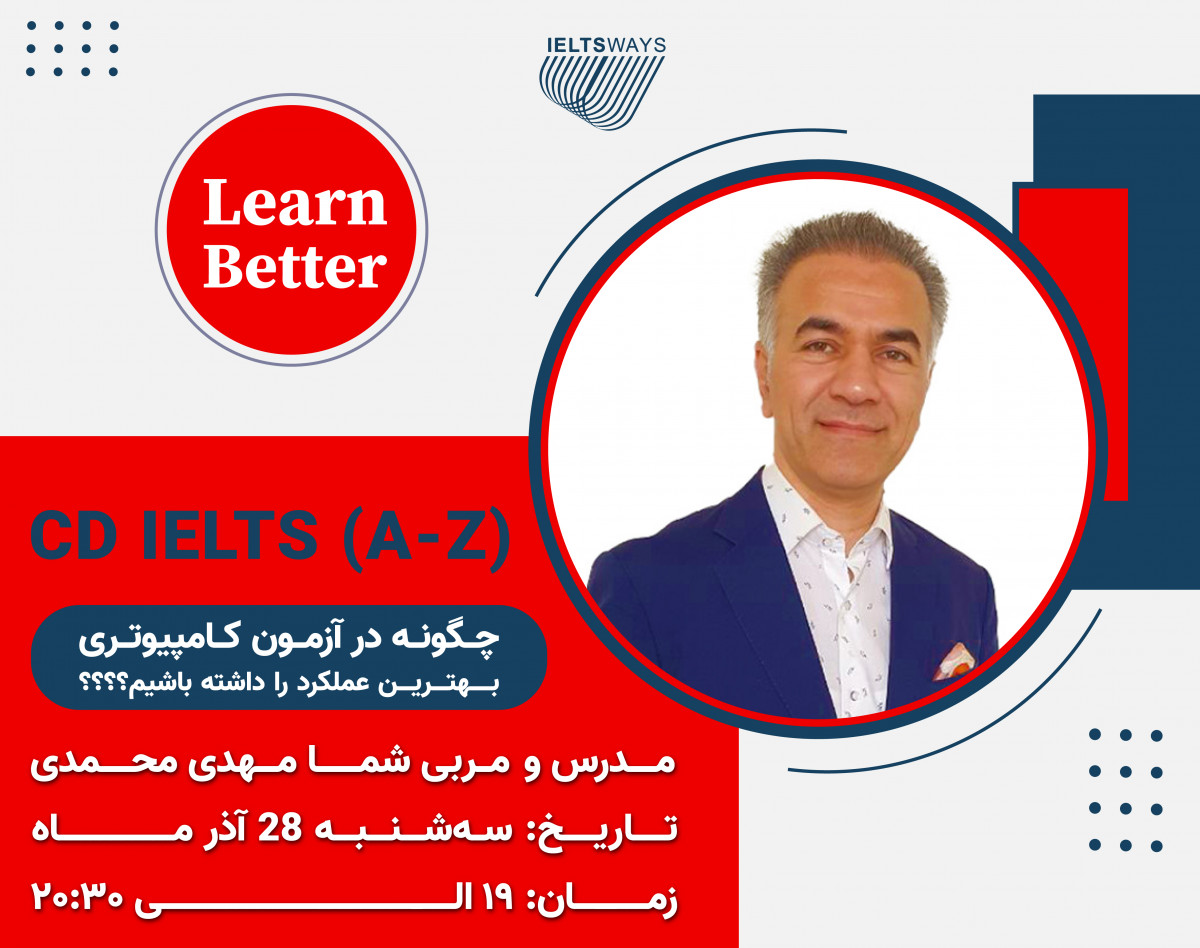 IELTSWAYS

Learn Better

CD IELTS (A-Z)

چگونه در آزمون کامپیوتری بهترین عملکرد را داشته باشیم؟؟؟؟

مدرس و مربی شما مهدی محمدی

تاریخ: سه‌شنبه 28 آذر ماه

زمان: ۱۹ الی ۲۰:۳۰